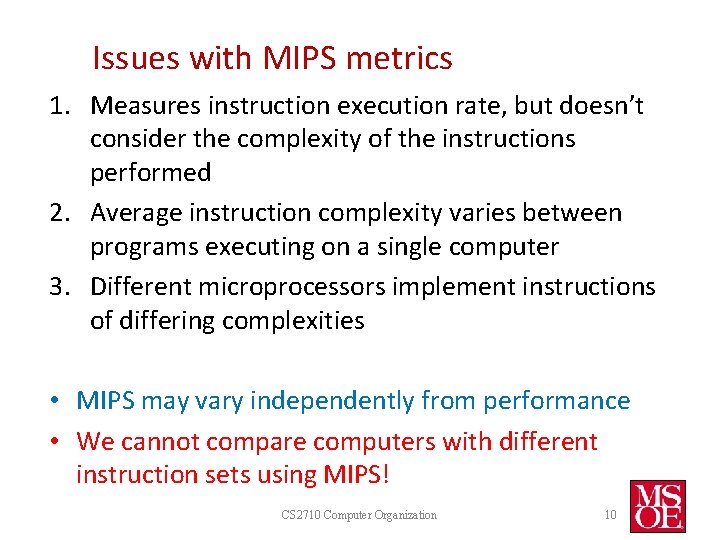 Issues with MIPS metrics

1. Measures instruction execution rate, but doesn't consider the complexity of the instructions performed
2. Average instruction complexity varies between programs executing on a single computer
3. Different microprocessors implement instructions of differing complexities

• MIPS may vary independently from performance
• We cannot compare computers with different instruction sets using MIPS!

CS2710 Computer Organization

10

MSOE